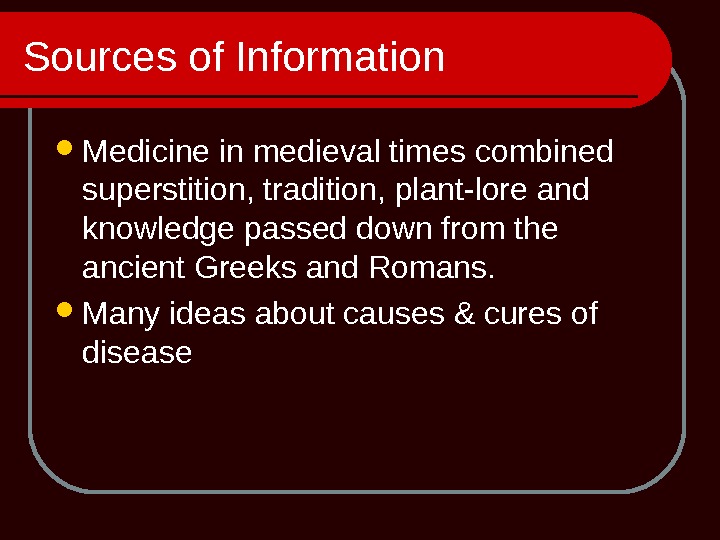 Sources of Information

- Medicine in medieval times combined superstition, tradition, plant-lore and knowledge passed down from the ancient Greeks and Romans.
- Many ideas about causes & cures of disease